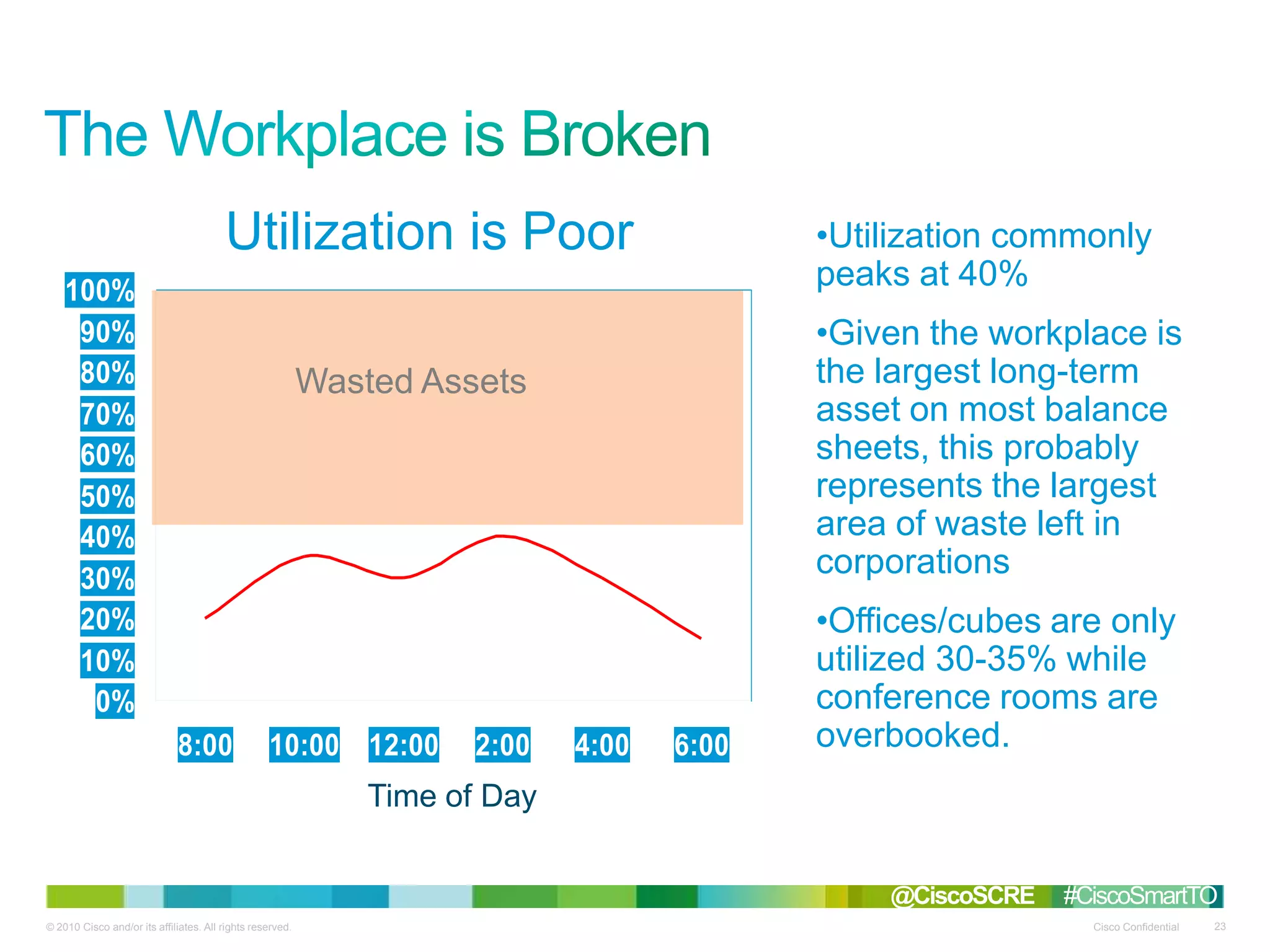 The Workplace is Broken

Utilization is Poor

100%
90%
80%
70%
60%
50%
40%
30%
20%
10%
0%

Wasted Assets

8:00 10:00 12:00 2:00 4:00 6:00

Time of Day

•Utilization commonly peaks at 40%

•Given the workplace is the largest long-term asset on most balance sheets, this probably represents the largest area of waste left in corporations

•Offices/cubes are only utilized 30-35% while conference rooms are overbooked.

@CiscoSCRE #CiscoSmartTO

© 2010 Cisco and/or its affiliates. All rights reserved.

Cisco Confidential 23